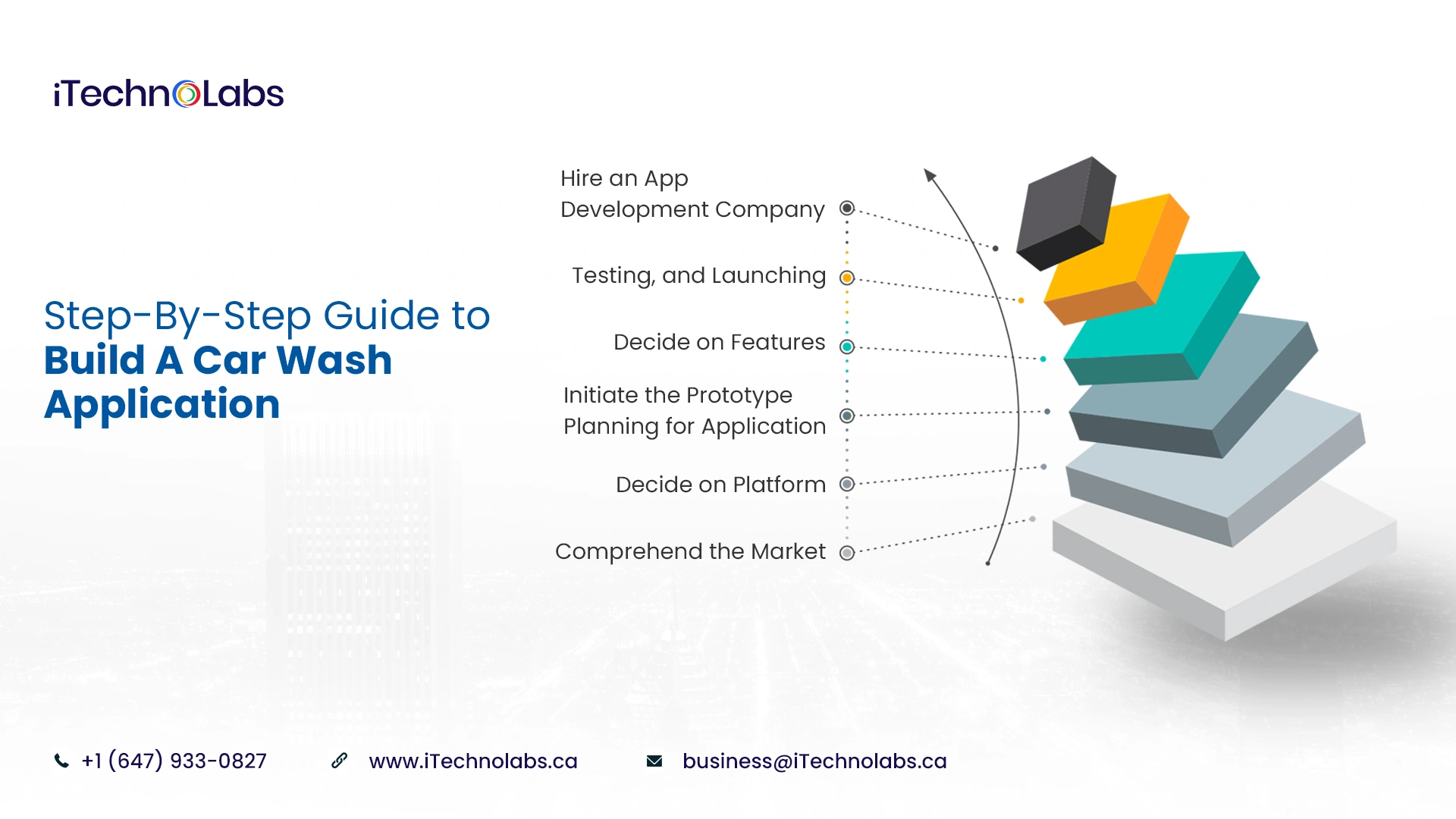 iTechnoLabs

Step-By-Step Guide to
Build A Car Wash
Application

Hire an App
Development Company

Testing, and Launching

Decide on Features

Initiate the Prototype
Planning for Application

Decide on Platform

Comprehend the Market

+1 (647) 933-0827

www.iTechnolabs.ca

business@iTechnolabs.ca